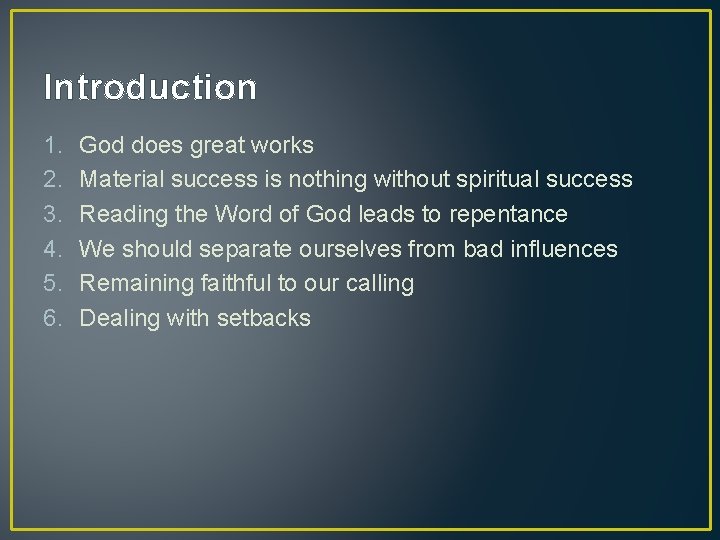 Introduction

1. God does great works
2. Material success is nothing without spiritual success
3. Reading the Word of God leads to repentance
4. We should separate ourselves from bad influences
5. Remaining faithful to our calling
6. Dealing with setbacks